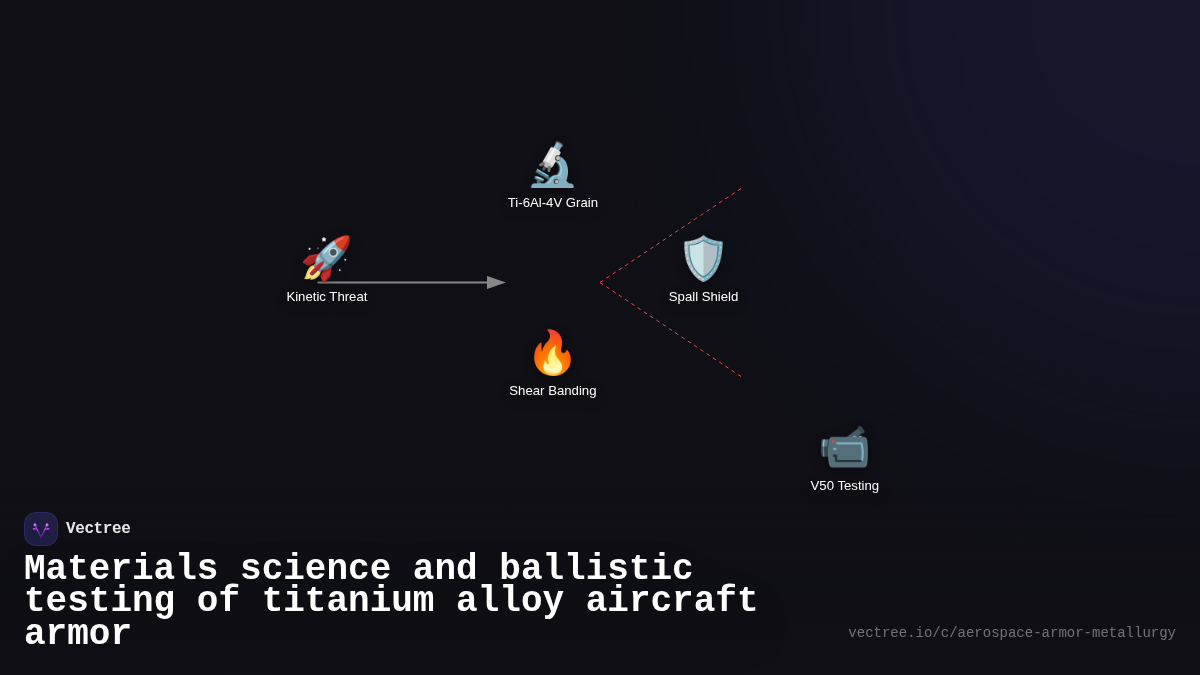 Ti-6Al-4V Grain

Kinetic Threat

Spall Shield

Shear Banding

V50 Testing

Vectree

Materials science and ballistic testing of titanium alloy aircraft armor

vectree.io/c/aerospace-armor-metallurgy